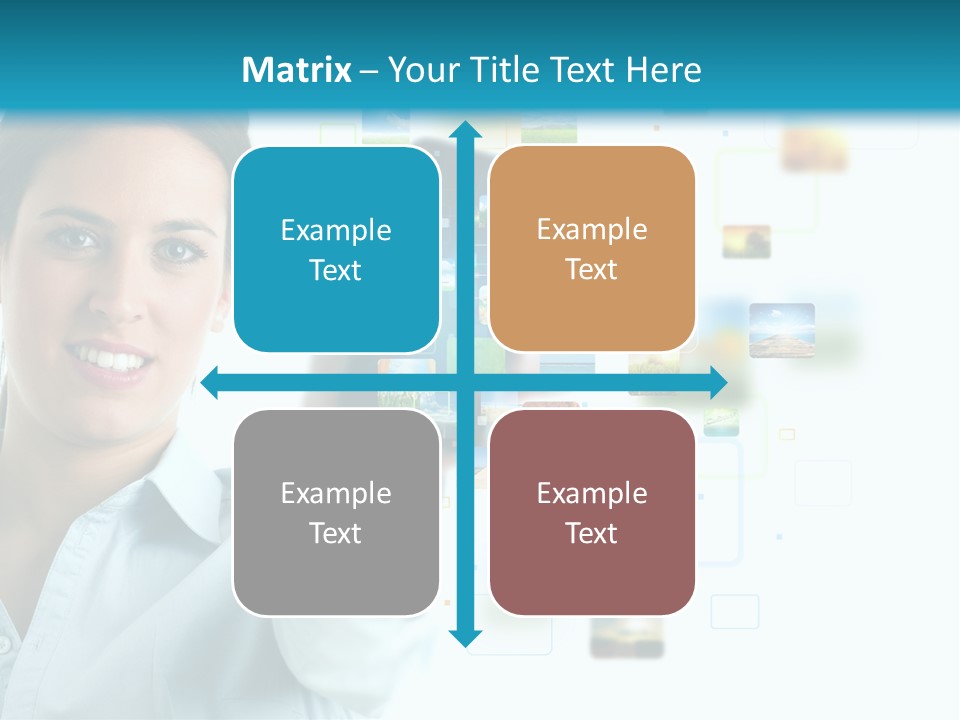 Matrix – Your Title Text Here

Example Text

Example Text

Example Text

Example Text